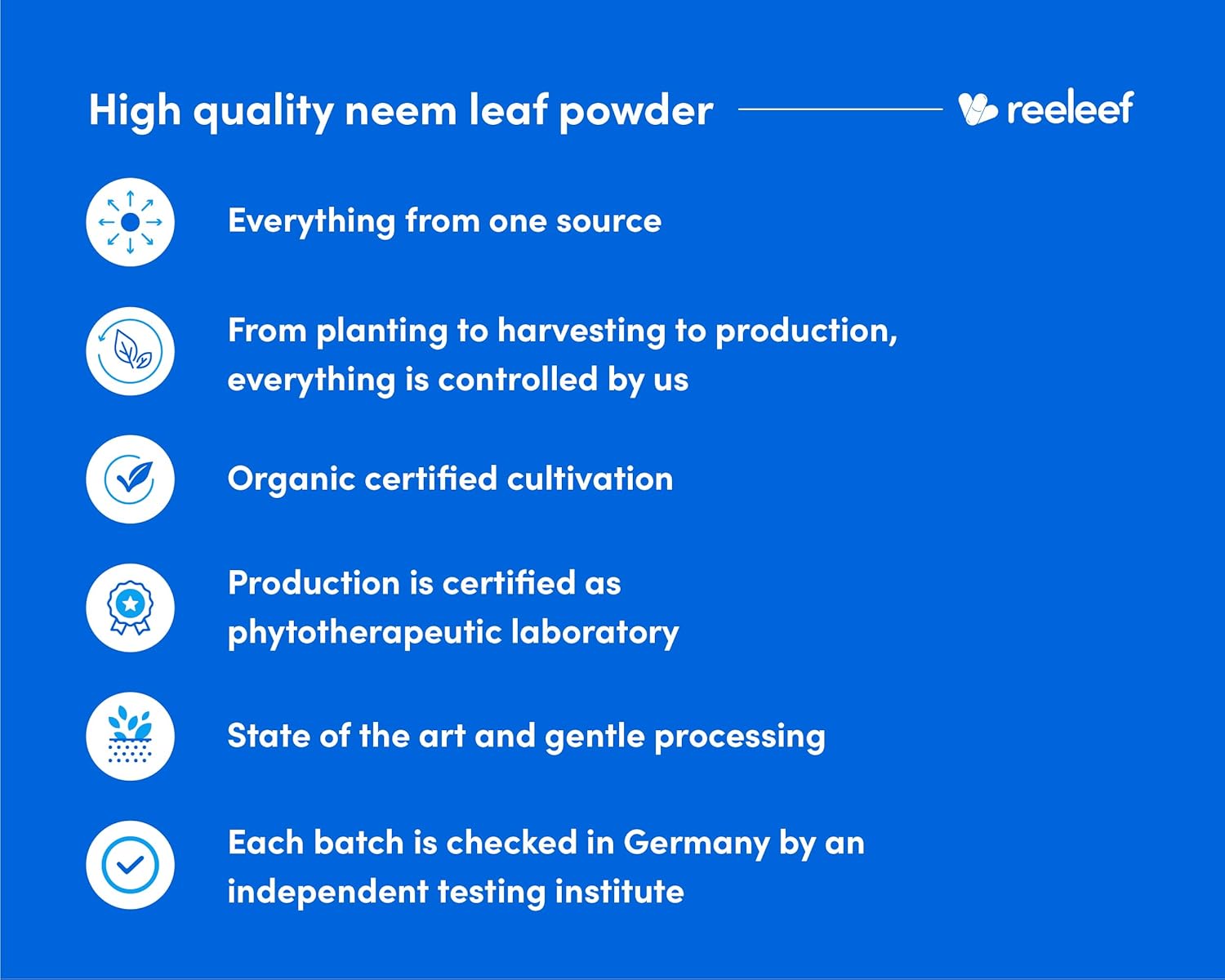 High quality neem leaf powder

reeleef

Everything from one source

From planting to harvesting to production, everything is controlled by us

Organic certified cultivation

Production is certified as phytotherapeutic laboratory

State of the art and gentle processing

Each batch is checked in Germany by an independent testing institute